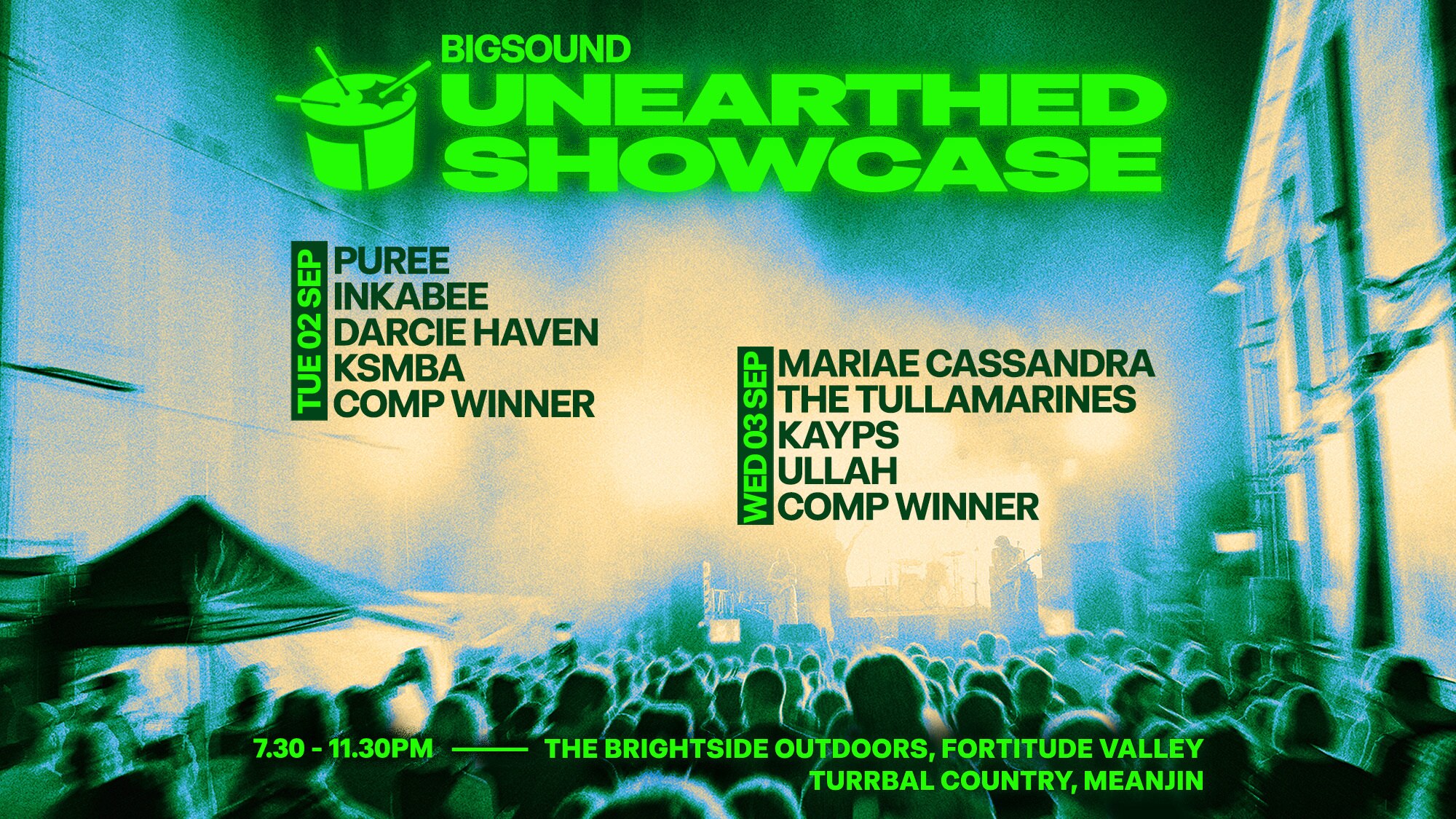 BIGSOUND
UNEARTHED SHOWCASE

TUE 02 SEP
PUREE
INKABEE
DARCIE HAVEN
KSMBA
COMP WINNER

WED 03 SEP
MARIAE CASSANDRA
THE TULLAMARINES
KAYPS
ULLAH
COMP WINNER

7.30 - 11.30PM — THE BRIGHTSIDE OUTDOORS, FORTITUDE VALLEY
TURRBAL COUNTRY, MEANJIN